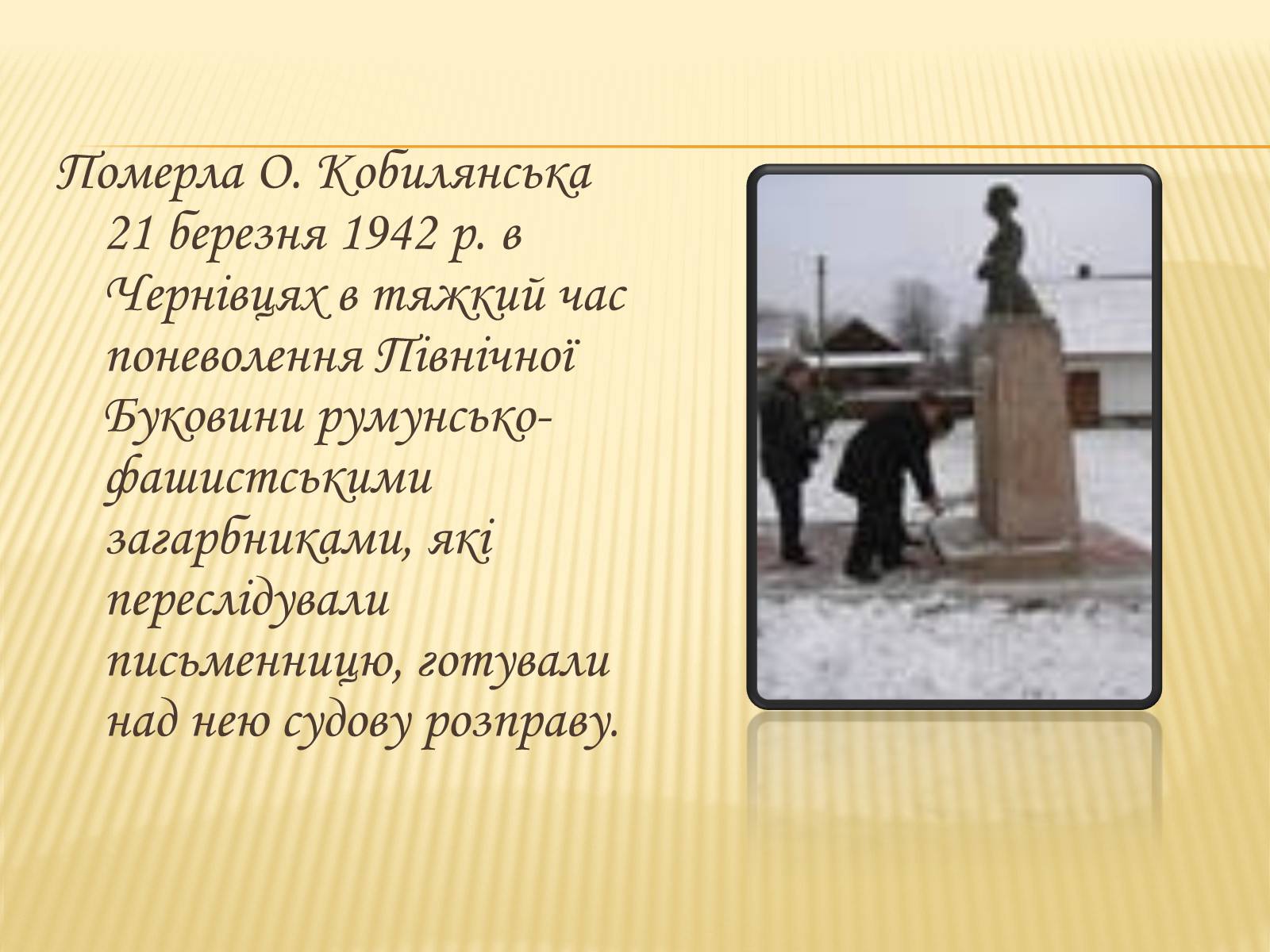 Померла О. Кобилянська 21 березня 1942 р. в Чернівцях в тяжкий час поневолення Північної Буковини румунсько-фашистськими загарбниками, які переслідували письменницю, готували над нею судову розправу.